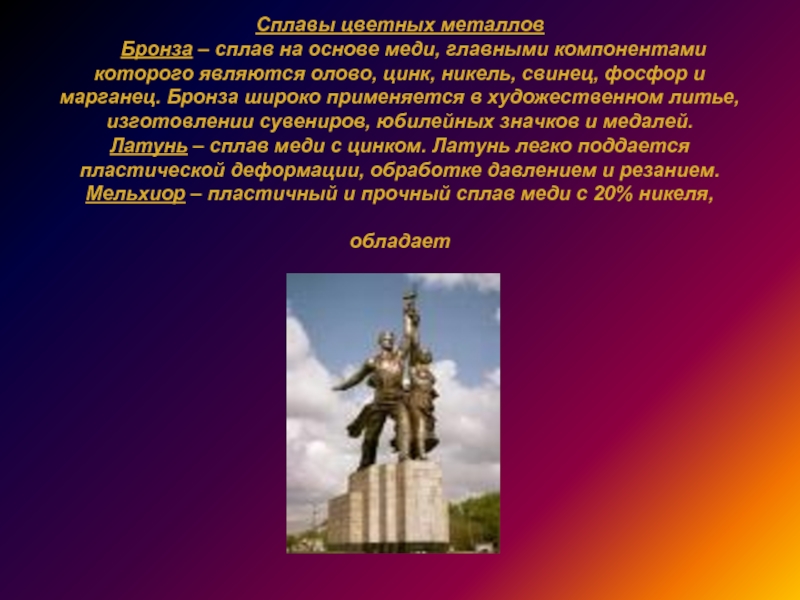 Сплавы цветных металлов

Бронза – сплав на основе меди, главными компонентами которого являются олово, цинк, никель, свинец, фосфор и марганец. Бронза широко применяется в художественном литье, изготовлении сувениров, юбилейных значков и медалей.
Латунь – сплав меди с цинком. Латунь легко поддается пластической деформации, обработке давлением и резанием.
Мельхиор – пластичный и прочный сплав меди с 20% никеля,

обладает